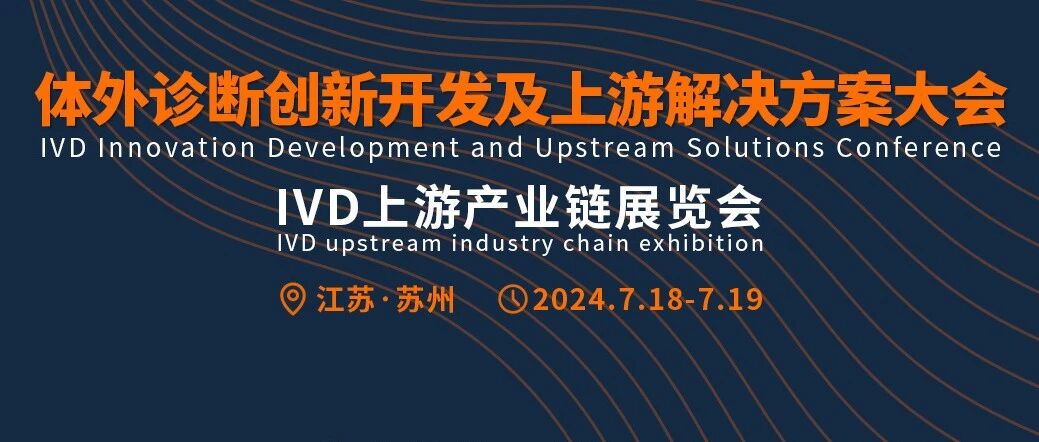 体外诊断创新开发及上游解决方案大会
IVD Innovation Development and Upstream Solutions Conference

IVD上游产业链展览会
IVD upstream industry chain exhibition

江苏·苏州 2024.7.18-7.19